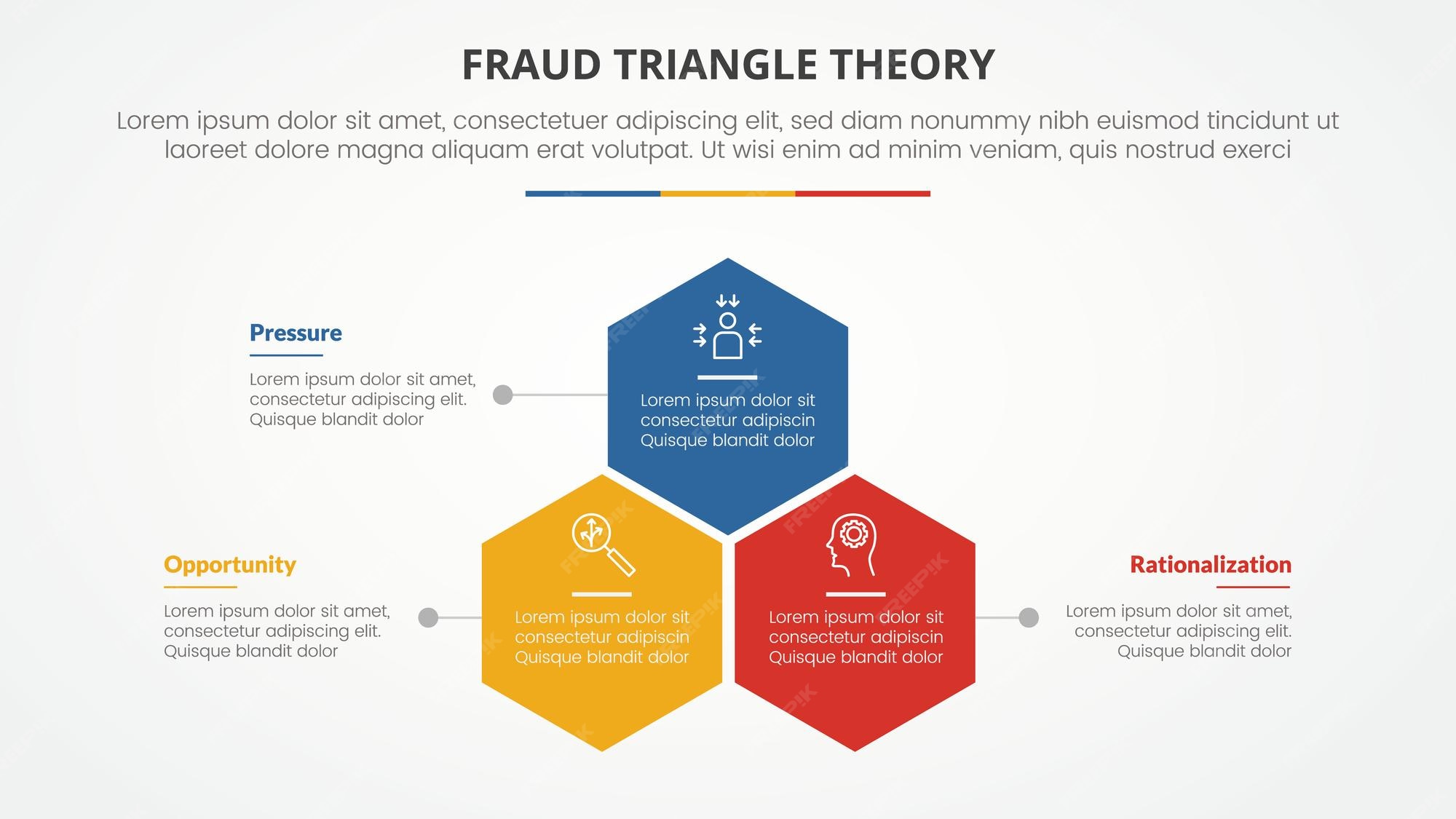 FRAUD TRIANGLE THEORY

Lorem ipsum dolor sit amet, consectetuer adipiscing elit, sed diam nonummy nibh euismod tincidunt ut laoreet dolore magna aliquam erat volutpat. Ut wisi enim ad minim veniam, quis nostrud exerci

Pressure

Lorem ipsum dolor sit amet, consectetur adipiscing elit. Quisque blandit dolor

Lorem ipsum dolor sit consectetur adipiscin Quisque blandit dolor

Opportunity

Lorem ipsum dolor sit amet, consectetur adipiscing elit. Quisque blandit dolor

Lorem ipsum dolor sit consectetur adipiscin Quisque blandit dolor

Lorem ipsum dolor sit consectetur adipiscin Quisque blandit dolor

Rationalization

Lorem ipsum dolor sit amet, consectetur adipiscing elit. Quisque blandit dolor